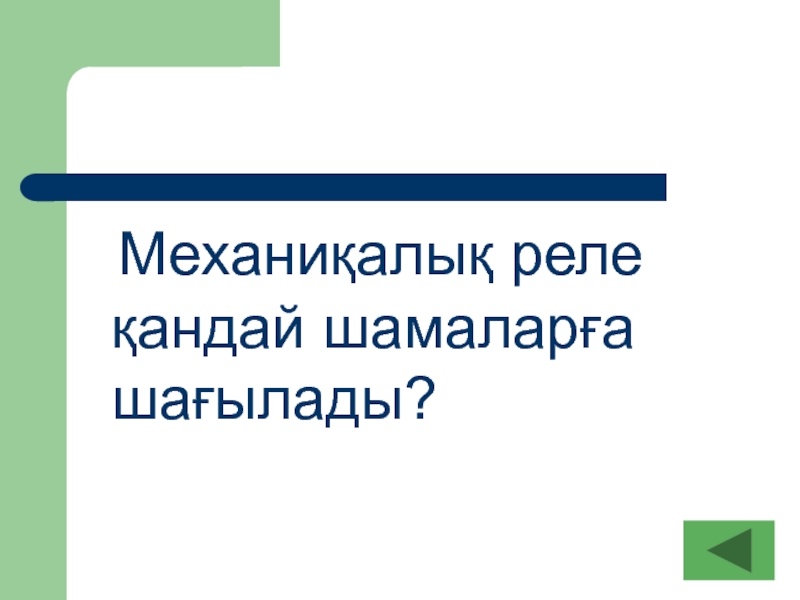 Механиқалық реле қандай шамаларға шағылады?